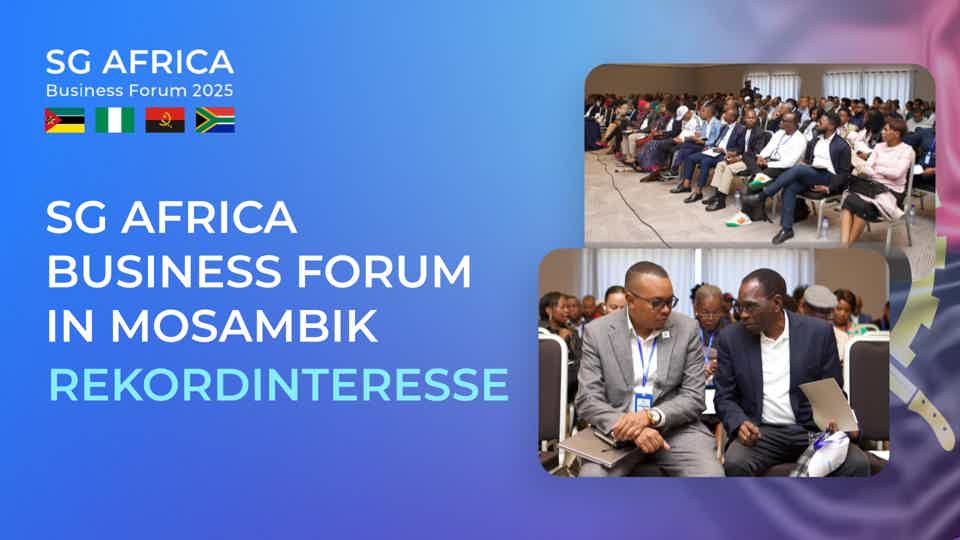 SG AFRICA
Business Forum 2025

SG AFRICA BUSINESS FORUM IN MOSAMBIK
REKORDINTERESSE